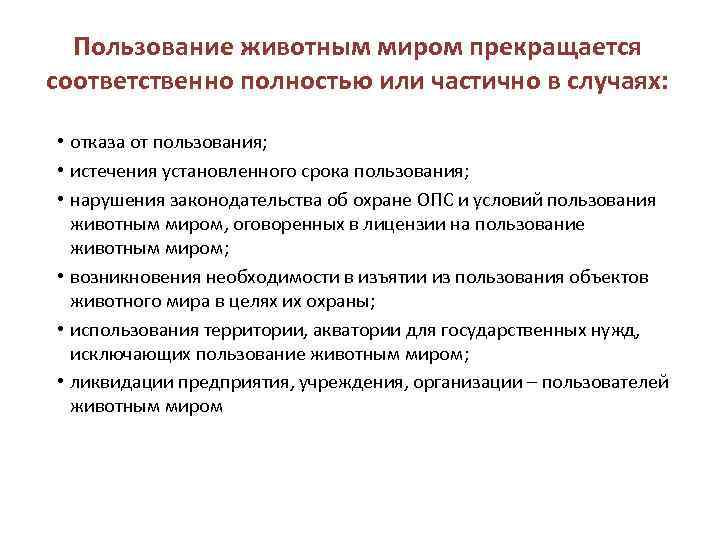 Пользование животным миром прекращается соответственно полностью или частично в случаях:

• отказа от пользования;
• истечения установленного срока пользования;
• нарушения законодательства об охране ОПС и условий пользования животным миром, оговоренных в лицензии на пользование животным миром;
• возникновения необходимости в изъятии из пользования объектов животного мира в целях их охраны;
• использования территории, акватории для государственных нужд, исключающих пользование животным миром;
• ликвидации предприятия, учреждения, организации – пользователей животным миром